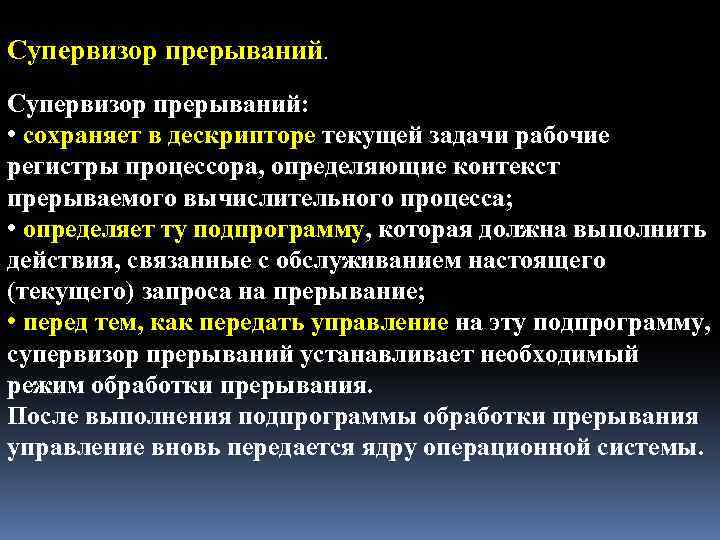 Супервизор прерываний.

Супервизор прерываний:
• сохраняет в дескрипторе текущей задачи рабочие регистры процессора, определяющие контекст прерываемого вычислительного процесса;
• определяет ту подпрограмму, которая должна выполнить действия, связанные с обслуживанием настоящего (текущего) запроса на прерывание;
• перед тем, как передать управление на эту подпрограмму, супервизор прерываний устанавливает необходимый режим обработки прерывания.
После выполнения подпрограммы обработки прерывания управление вновь передается ядру операционной системы.